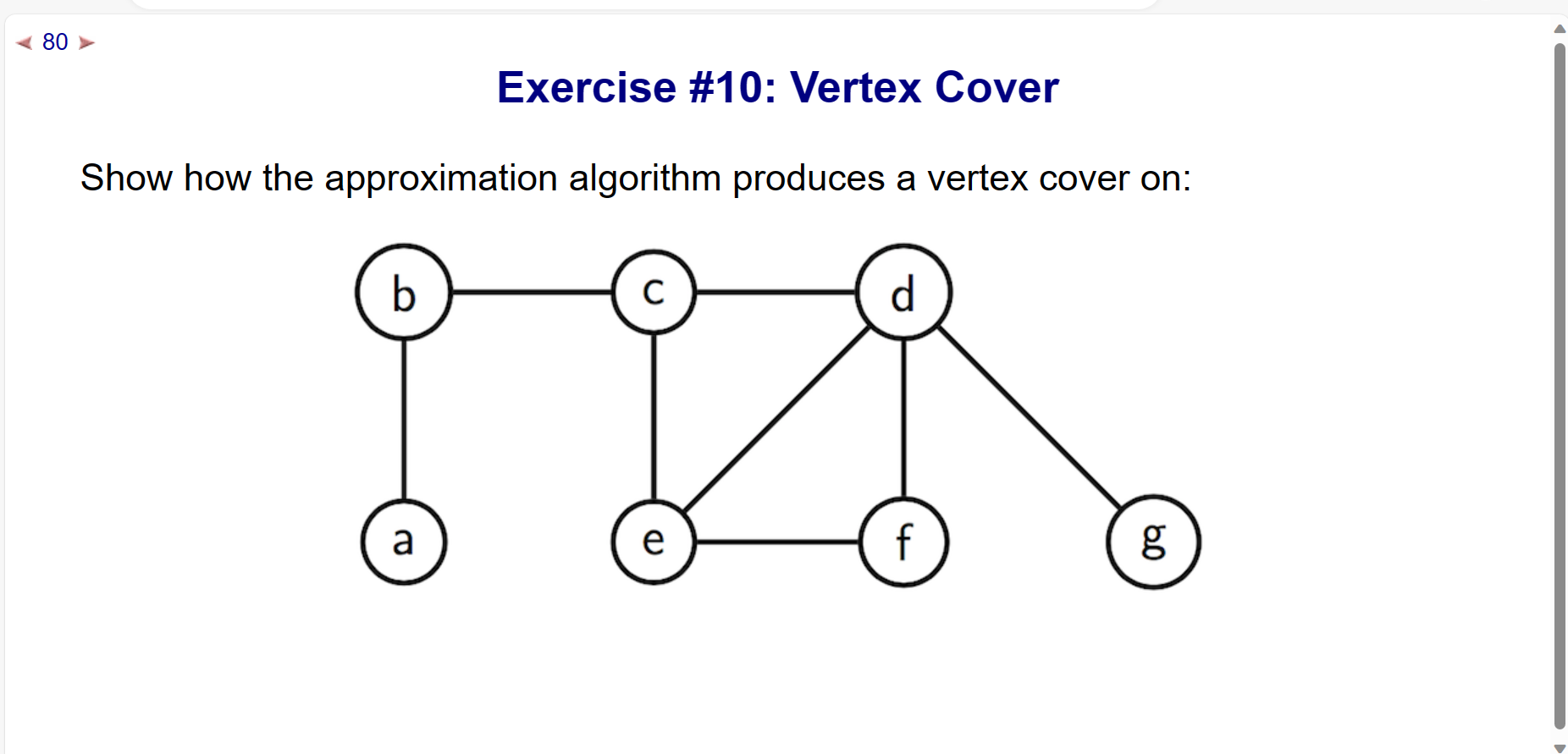 80

Exercise #10: Vertex Cover

Show how the approximation algorithm produces a vertex cover on:

b c d a e f g